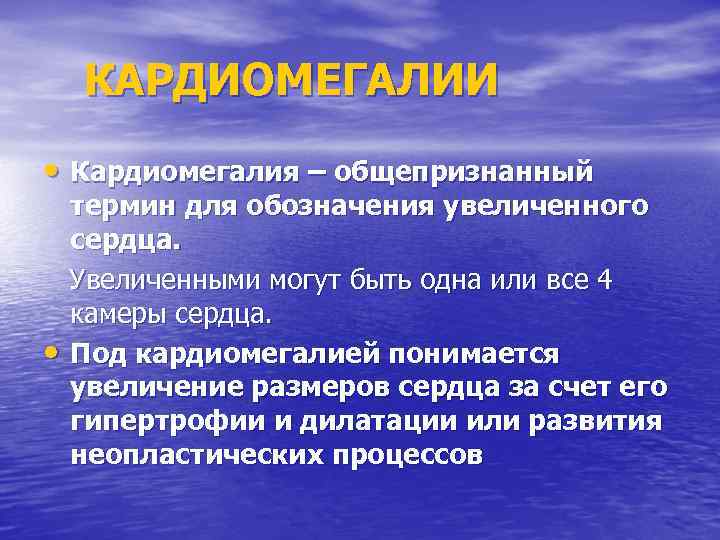 КАРДИОМЕГАЛИИ

• Кардиомегалия – общепризнанный термин для обозначения увеличенного сердца.

Увеличенными могут быть одна или все 4 камеры сердца.

• Под кардиомегалией понимается увеличение размеров сердца за счет его гипертрофии и дилатации или развития неопластических процессов